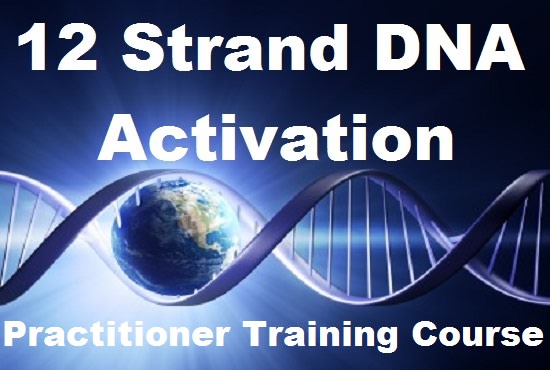 12 Strand DNA Activation

Practitioner Training Course